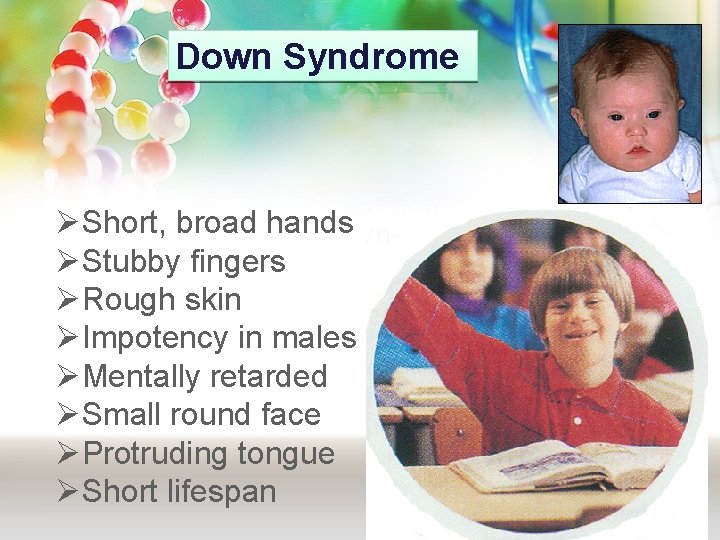 Down Syndrome

➢Short, broad hands
➢Stubby fingers
➢Rough skin
➢Impotency in males
➢Mentally retarded
➢Small round face
➢Protruding tongue
➢Short lifespan